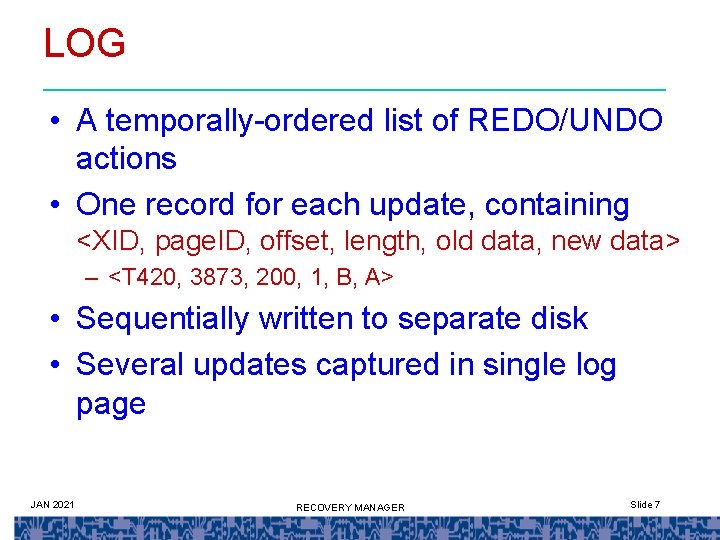 LOG

• A temporally-ordered list of REDO/UNDO actions

• One record for each update, containing <XID, pageID, offset, length, old data, new data>

– <T420, 3873, 200, 1, B, A>

• Sequentially written to separate disk

• Several updates captured in single log page

JAN 2021

RECOVERY MANAGER

Slide 7